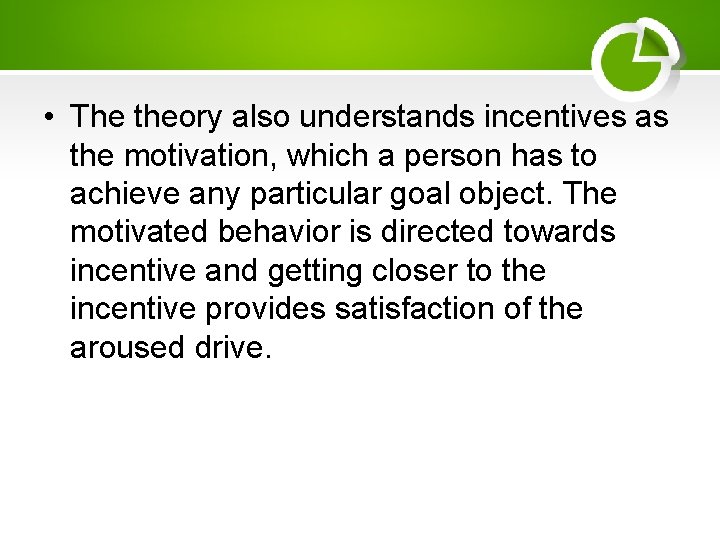 • The theory also understands incentives as the motivation, which a person has to achieve any particular goal object. The motivated behavior is directed towards incentive and getting closer to the incentive provides satisfaction of the aroused drive.